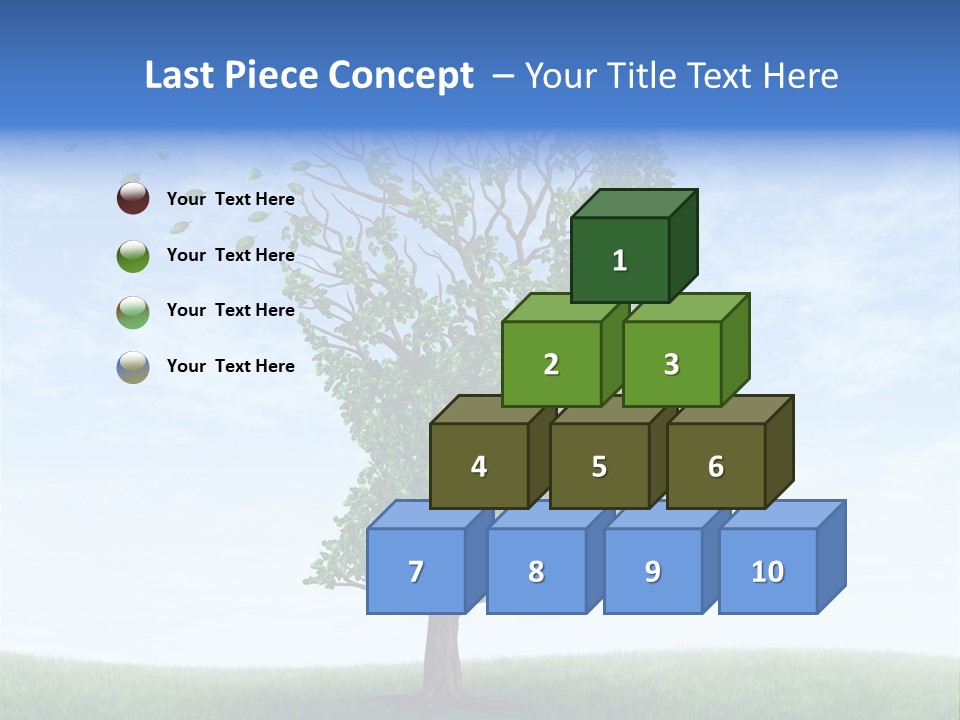 Last Piece Concept – Your Title Text Here

Your Text Here

Your Text Here

Your Text Here

Your Text Here

1

2

3

4

5

6

7

8

9

10